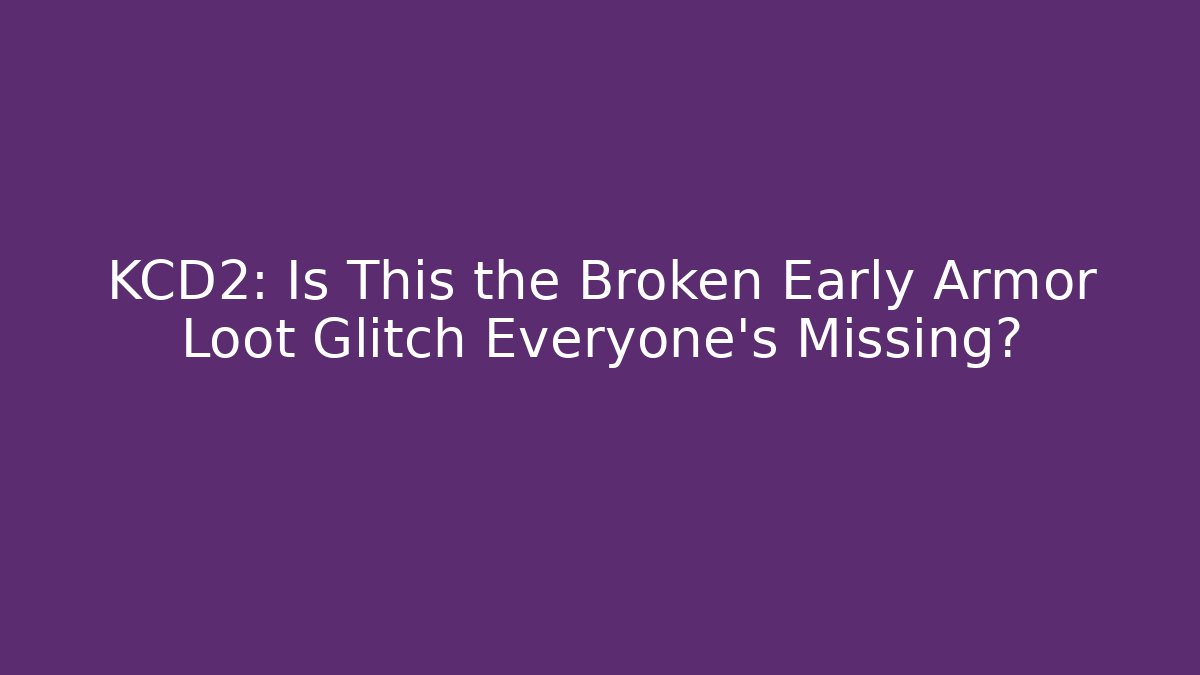 KCD2: Is This the Broken Early Armor Loot Glitch Everyone's Missing?